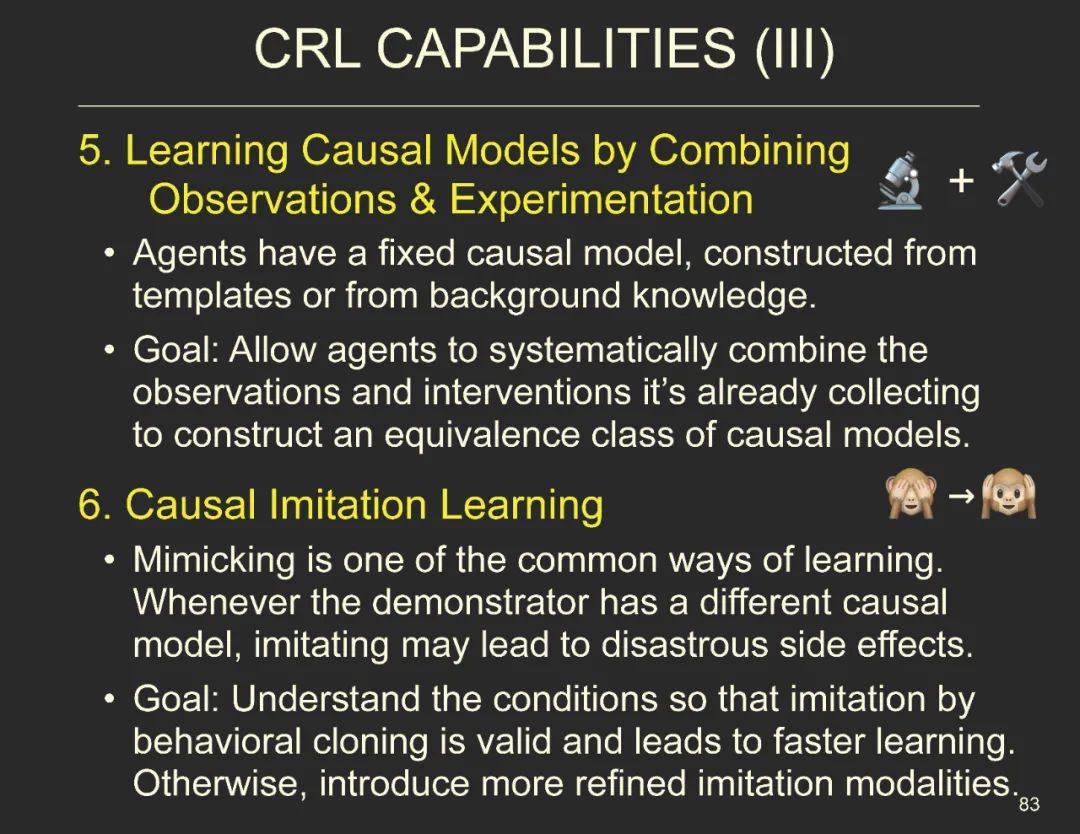 CRL CAPABILITIES (III)

5. Learning Causal Models by Combining Observations & Experimentation

+

• Agents have a fixed causal model, constructed from templates or from background knowledge.

• Goal: Allow agents to systematically combine the observations and interventions it's already collecting to construct an equivalence class of causal models.

6. Causal Imitation Learning

→

• Mimicking is one of the common ways of learning. Whenever the demonstrator has a different causal model, imitating may lead to disastrous side effects.

• Goal: Understand the conditions so that imitation by behavioral cloning is valid and leads to faster learning. Otherwise, introduce more refined imitation modalities.

83